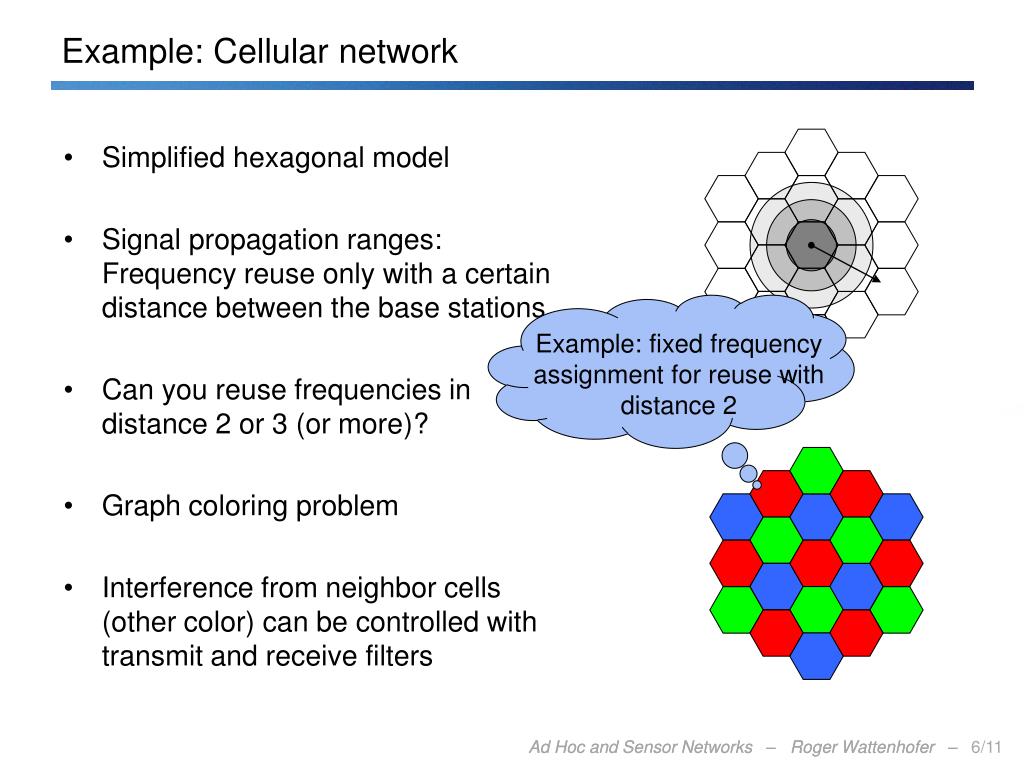 Example: Cellular network

• Simplified hexagonal model

• Signal propagation ranges: Frequency reuse only with a certain distance between the base stations

• Can you reuse frequencies in distance 2 or 3 (or more)?

• Graph coloring problem

• Interference from neighbor cells (other color) can be controlled with transmit and receive filters

Example: fixed frequency assignment for reuse with distance 2

Ad Hoc and Sensor Networks – Roger Wattenhofer – 6/11